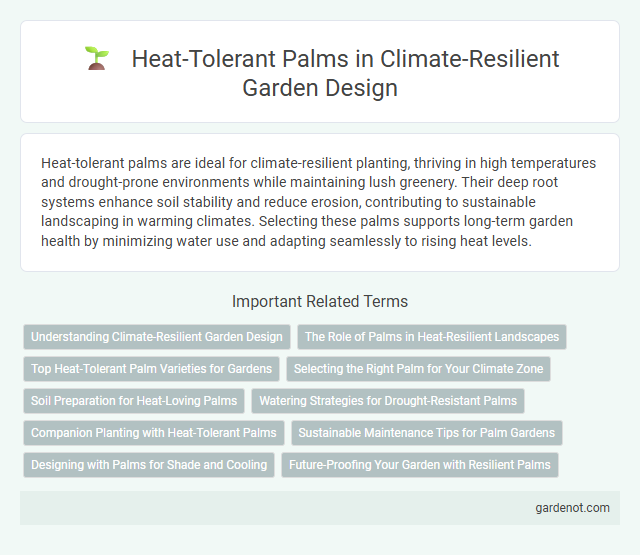 Heat-Tolerant Palms in Climate-Resilient Garden Design

Heat-tolerant palms are ideal for climate-resilient planting, thriving in high temperatures and drought-prone environments while maintaining lush greenery. Their deep root systems enhance soil stability and reduce erosion, contributing to sustainable landscaping in warming climates. Selecting these palms supports long-term garden health by minimizing water use and adapting seamlessly to rising heat levels.

Important Related Terms

Understanding Climate-Resilient Garden Design

The Role of Palms in Heat-Resilient Landscapes

Top Heat-Tolerant Palm Varieties for Gardens

Selecting the Right Palm for Your Climate Zone

Soil Preparation for Heat-Loving Palms

Watering Strategies for Drought-Resistant Palms

Companion Planting with Heat-Tolerant Palms

Sustainable Maintenance Tips for Palm Gardens

Designing with Palms for Shade and Cooling

Future-Proofing Your Garden with Resilient Palms

gardenot.com